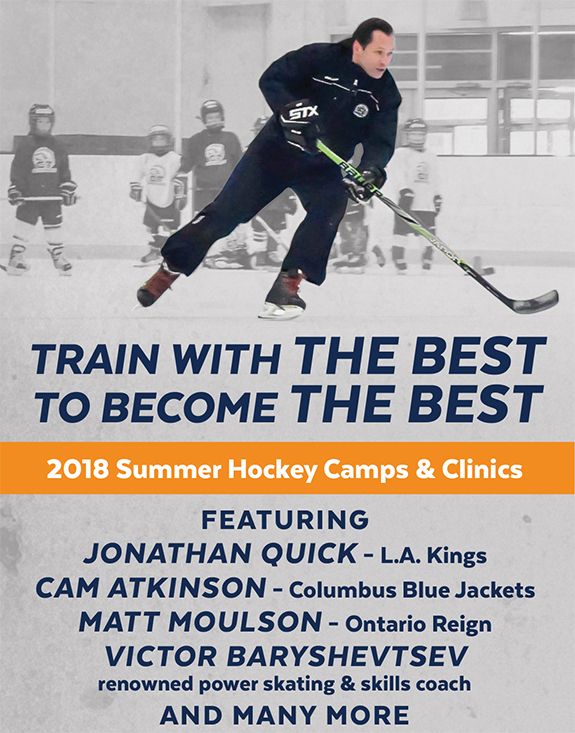 STX

TRAIN WITH THE BEST
TO BECOME THE BEST

2018 Summer Hockey Camps & Clinics

FEATURING
JONATHAN QUICK – L.A. Kings
CAM ATKINSON – Columbus Blue Jackets
MATT MOULSON – Ontario Reign
VICTOR BARYSHEVTSEV
renowned power skating & skills coach
AND MANY MORE